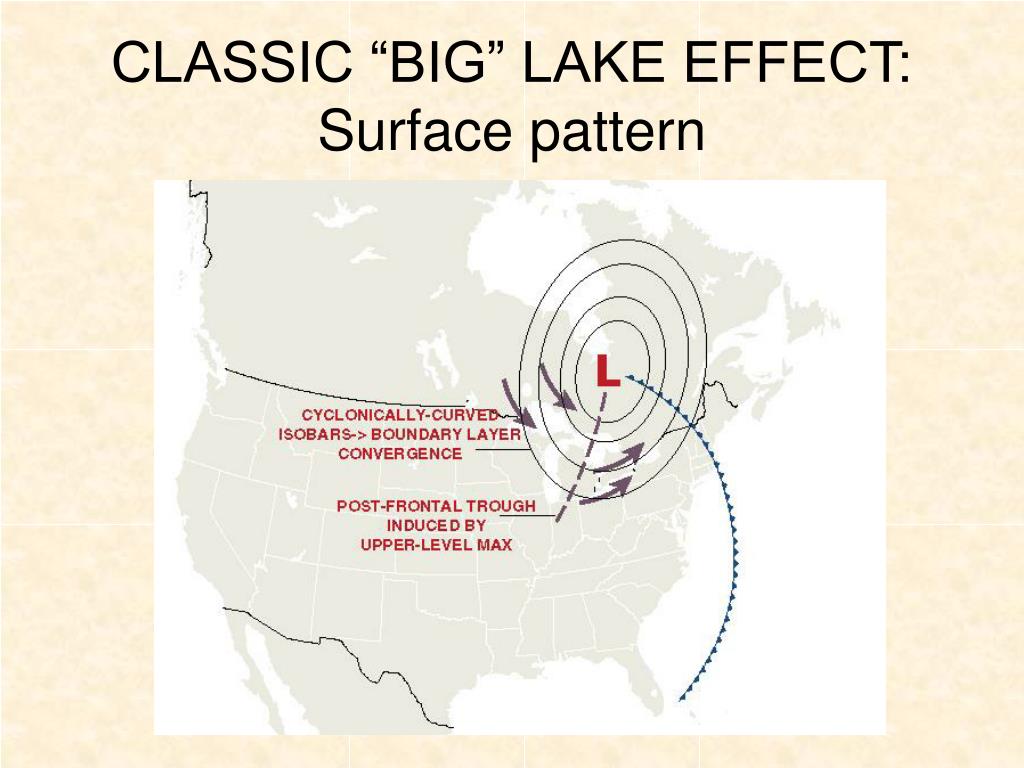 CLASSIC “BIG” LAKE EFFECT: Surface pattern

L

CYCLONICALLY-CURVED ISOBARS-> BOUNDARY LAYER CONVERGENCE

POST-FRONTAL TROUGH INDUCED BY UPPER-LEVEL MAX